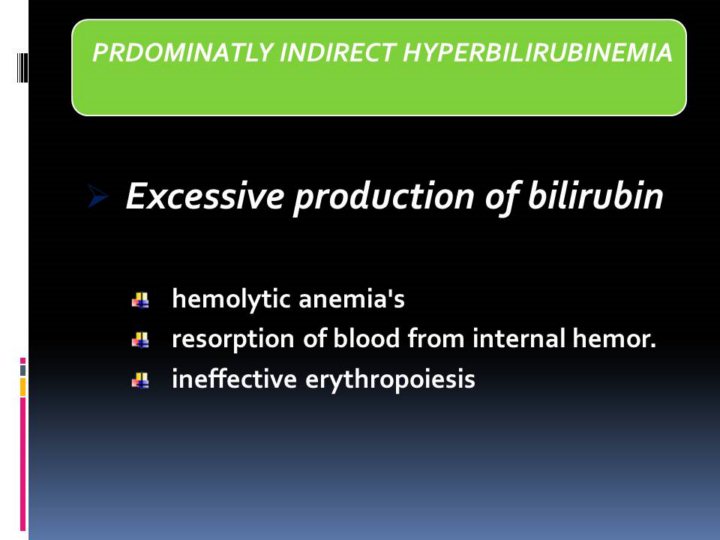 PRDOMINATLY INDIRECT HYPERBILIRUBINEMIA

Excessive production of bilirubin

hemolytic anemia's
resorption of blood from internal hemor.
ineffective erythropoiesis